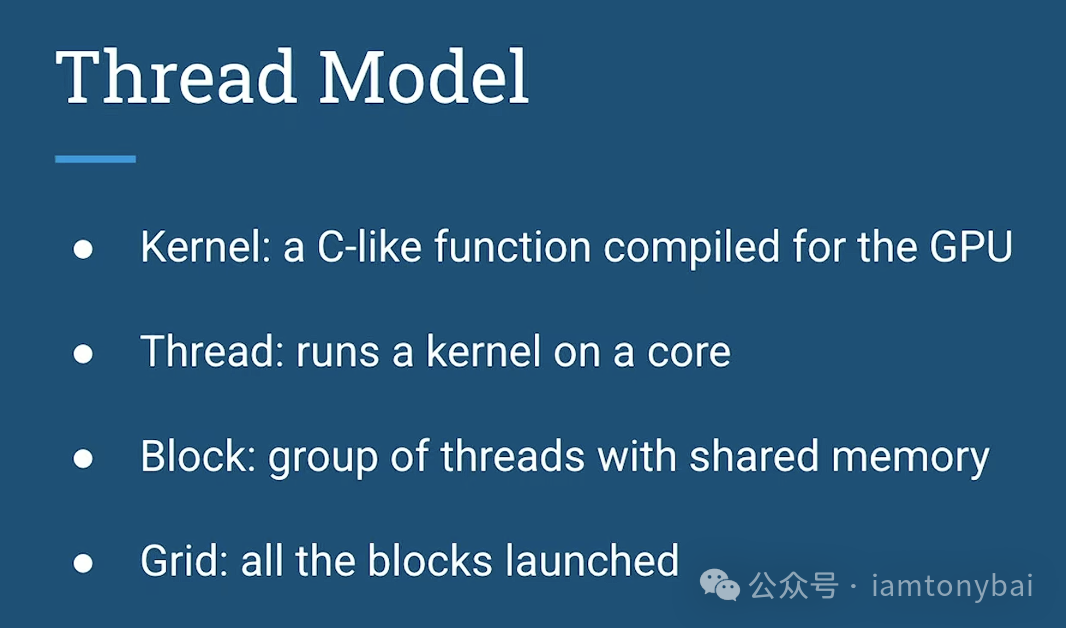 Thread Model

● Kernel: a C-like function compiled for the GPU

● Thread: runs a kernel on a core

● Block: group of threads with shared memory

● Grid: all the blocks launched

公众号 · iamtonybai